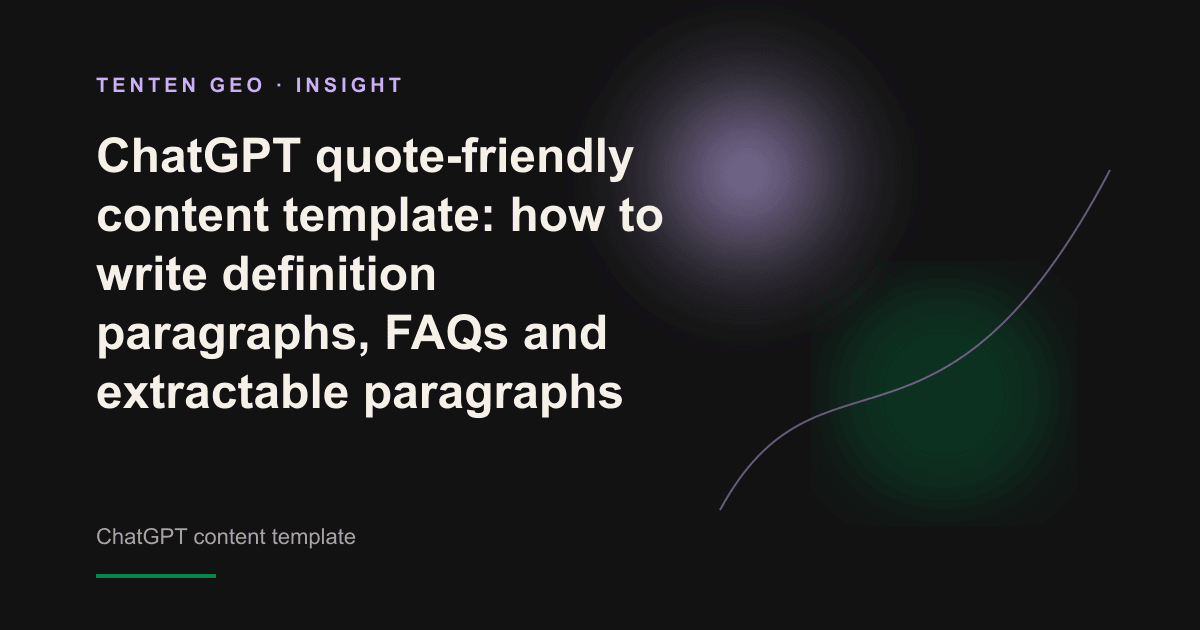 TENTEN GEO · INSIGHT

ChatGPT quote-friendly content template: how to write definition paragraphs, FAQs and extractable paragraphs

ChatGPT content template